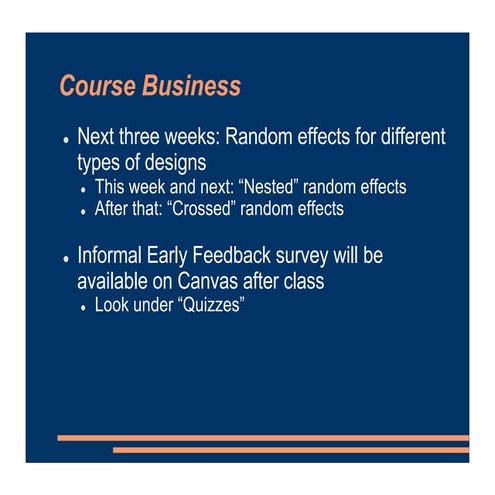 Course Business

• Next three weeks: Random effects for different types of designs
  • This week and next: “Nested” random effects
  • After that: “Crossed” random effects

• Informal Early Feedback survey will be available on Canvas after class
  • Look under “Quizzes”